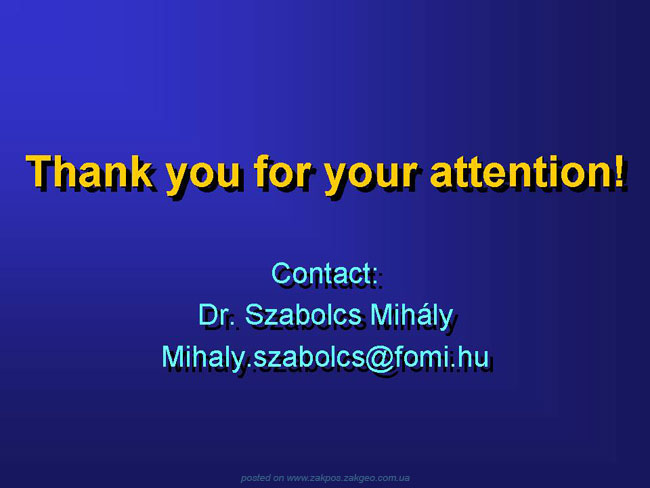 Thank you for your attention!

Contact:
Dr. Szabolcs Mihály
Mihaly.szabolcs@fomi.hu

posted on www.zakpos.zakgeo.com.ua